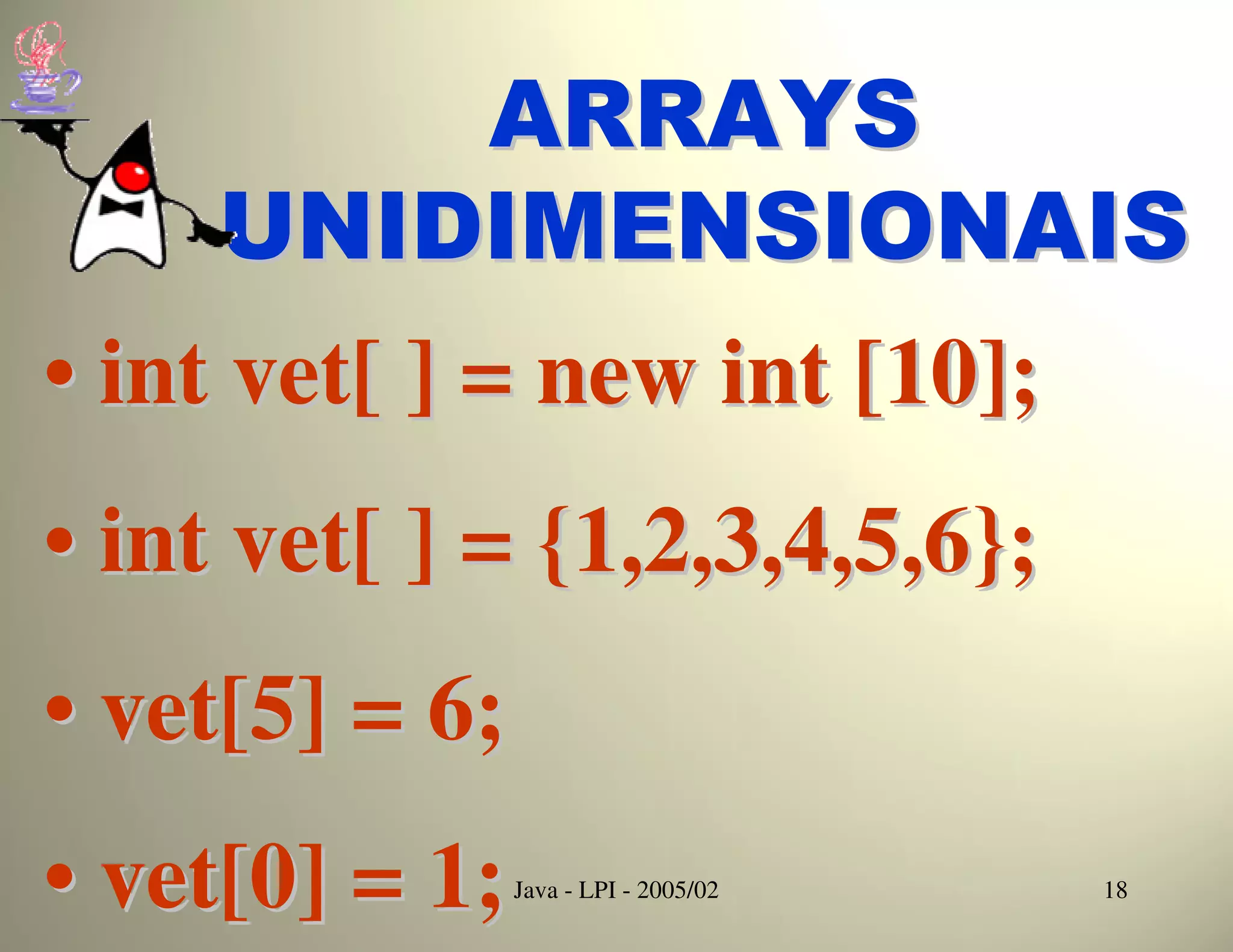 ARRAYS UNIDIMENSIONAIS

• int vet[ ] = new int [10];

• int vet[ ] = {1,2,3,4,5,6};

• vet[5] = 6;

• vet[0] = 1;

Java - LPI - 2005/02

18